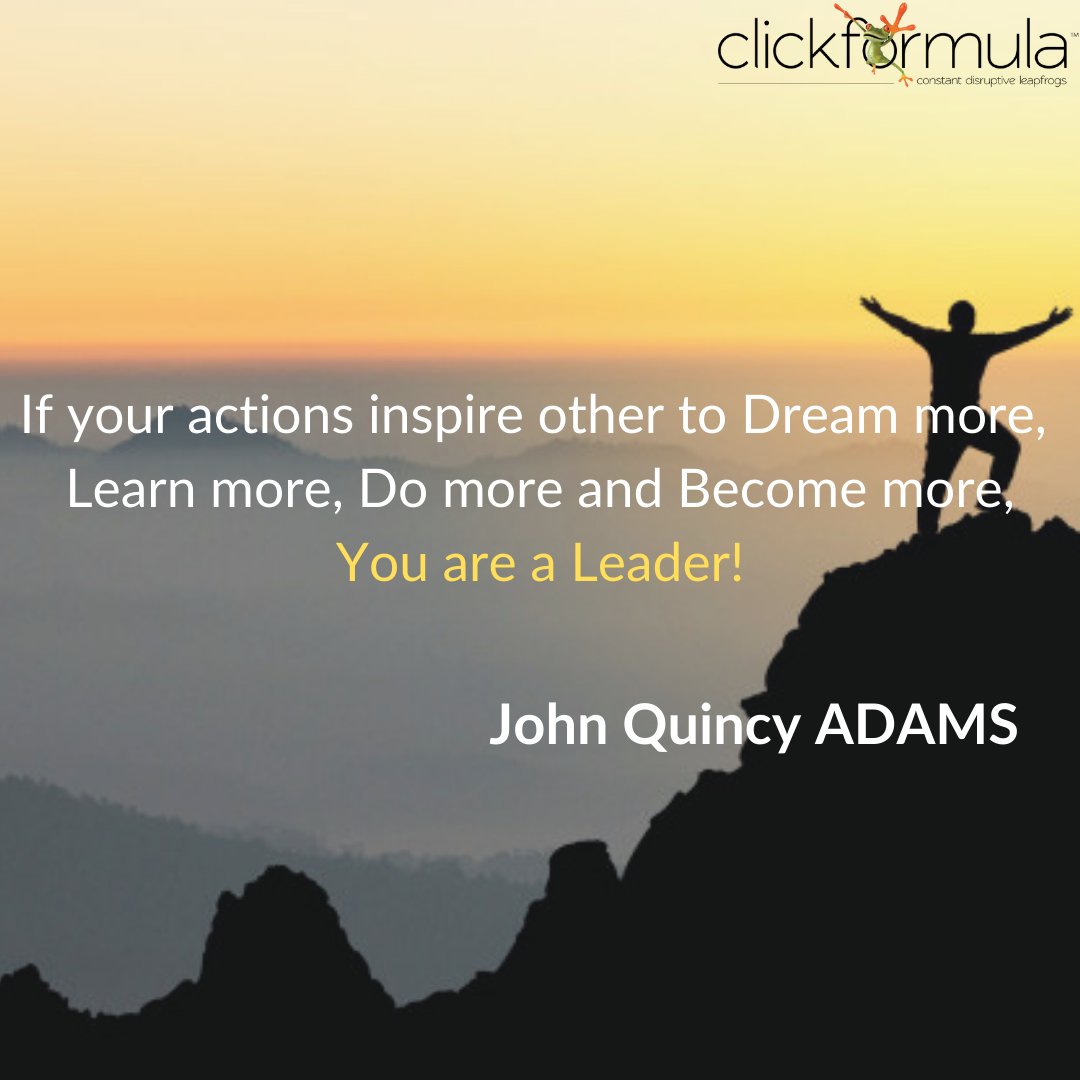 clickformula™
constant disruptive leapfrogs

If your actions inspire other to Dream more, Learn more, Do more and Become more, You are a Leader!

John Quincy ADAMS